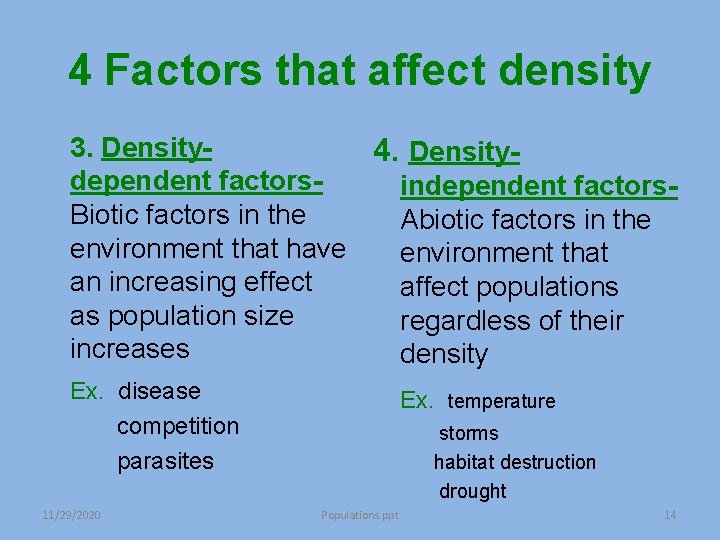 4 Factors that affect density

3. Density-dependent factors- Biotic factors in the environment that have an increasing effect as population size increases

Ex. disease
competition
parasites

4. Density-independent factors- Abiotic factors in the environment that affect populations regardless of their density

Ex. temperature
storms
habitat destruction
drought

11/29/2020 Populations ppt 14